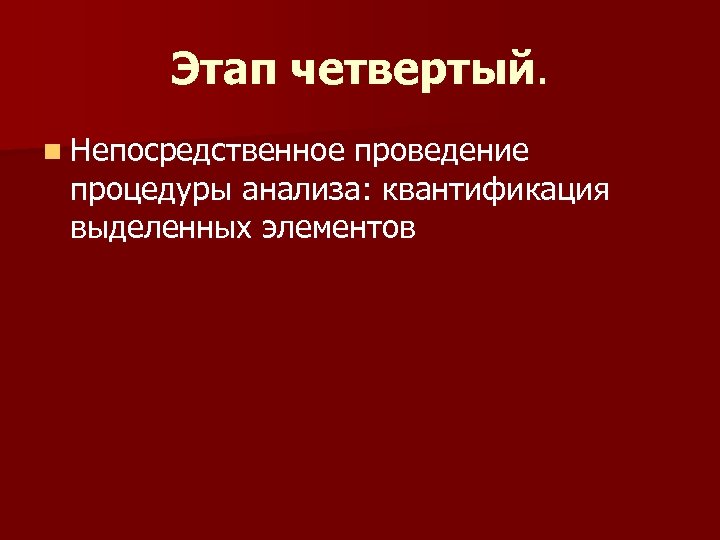 Этап четвертый.

Непосредственное проведение процедуры анализа: квантификация выделенных элементов